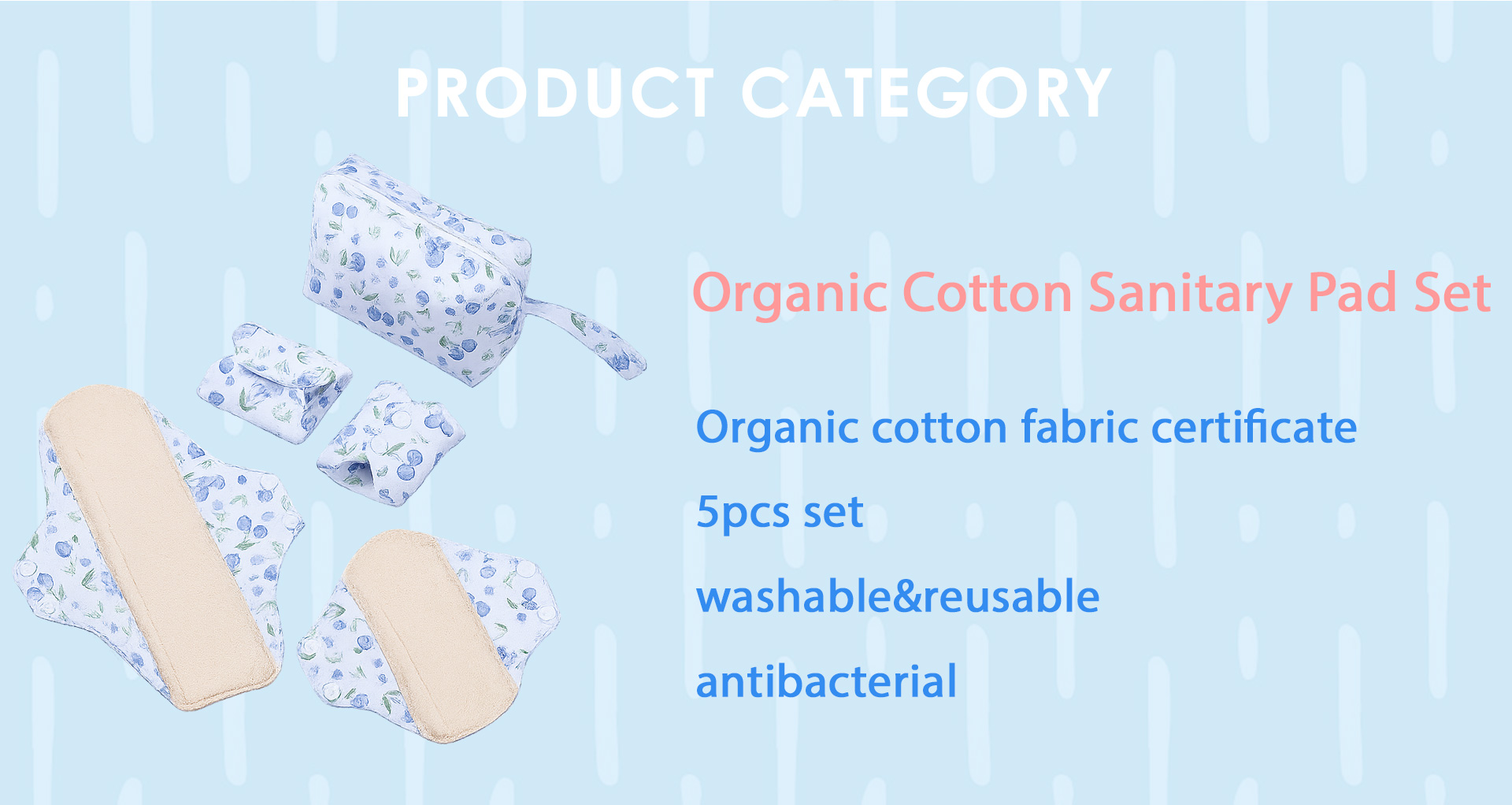 PRODUCT CATEGORY

Organic Cotton Sanitary Pad Set

Organic cotton fabric certificate

5pcs set

washable&reusable

antibacterial